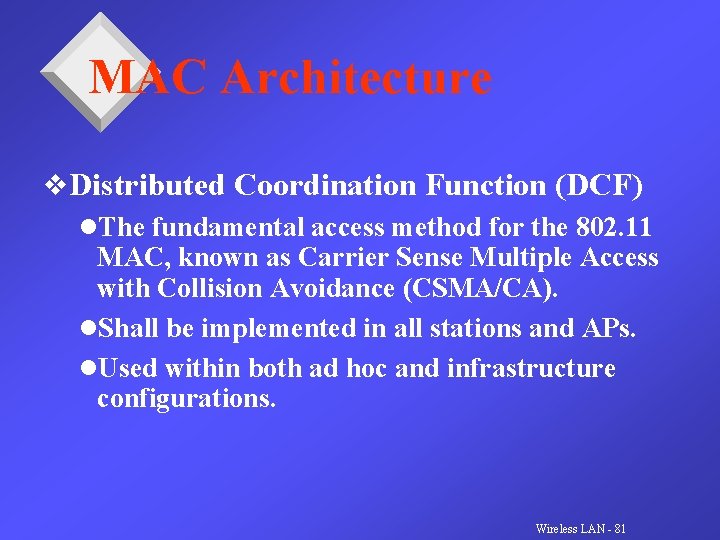 MAC Architecture

❖Distributed Coordination Function (DCF)

●The fundamental access method for the 802.11 MAC, known as Carrier Sense Multiple Access with Collision Avoidance (CSMA/CA).

●Shall be implemented in all stations and APs.

●Used within both ad hoc and infrastructure configurations.

Wireless LAN - 81